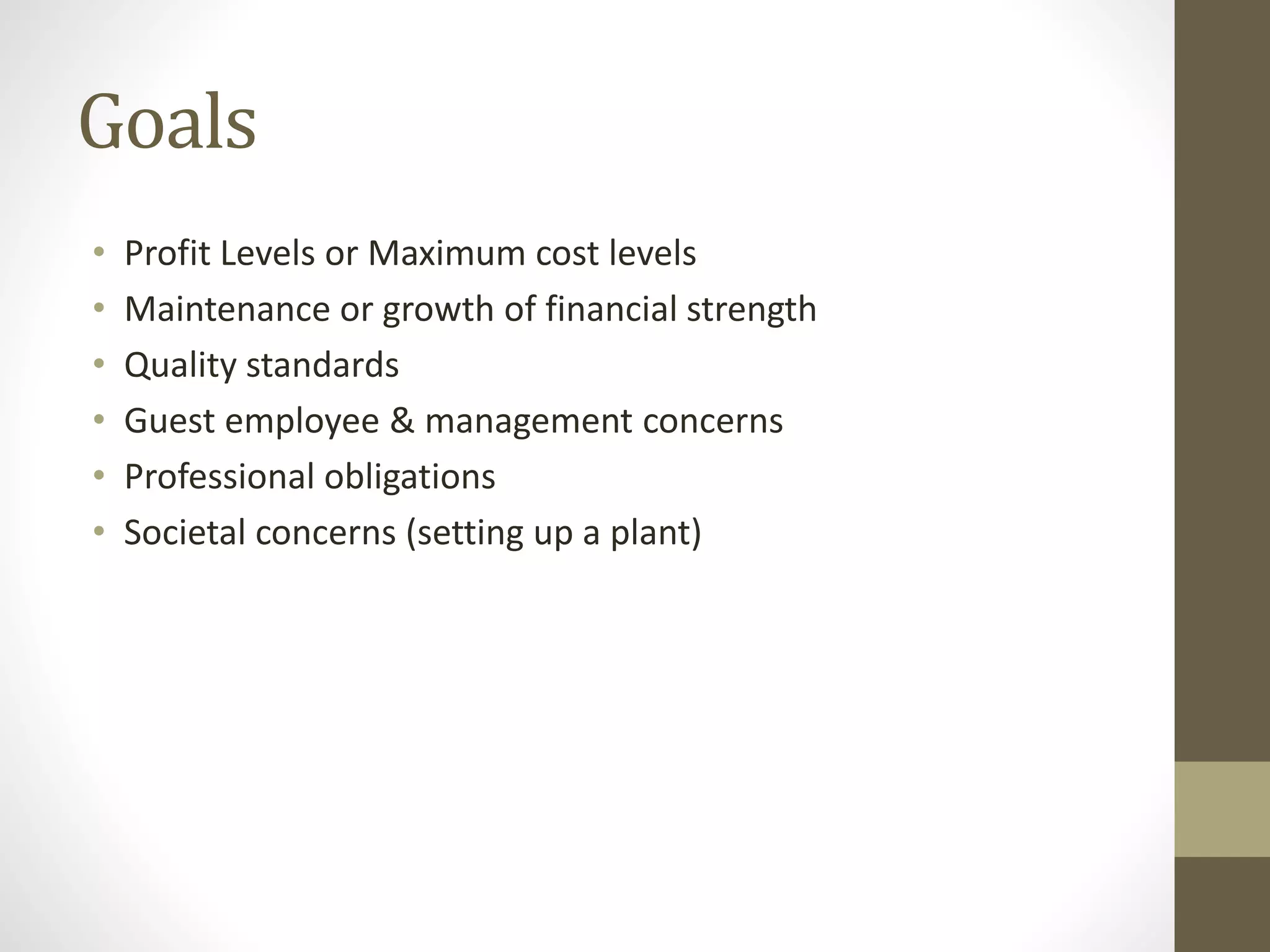 Goals

• Profit Levels or Maximum cost levels
• Maintenance or growth of financial strength
• Quality standards
• Guest employee & management concerns
• Professional obligations
• Societal concerns (setting up a plant)